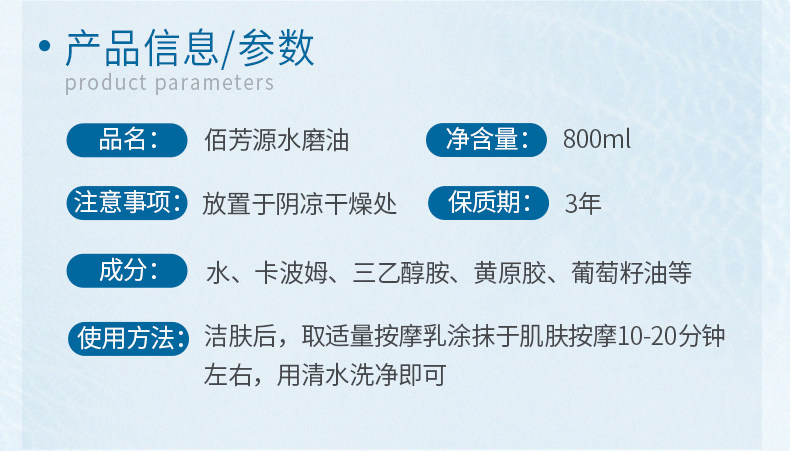 • 产品信息/参数
product parameters

品名： 佰芳源水磨油

净含量： 800ml

注意事项： 放置于阴凉干燥处

保质期： 3年

成分： 水、卡波姆、三乙醇胺、黄原胶、葡萄籽油等

使用方法： 洁肤后，取适量按摩乳涂抹于肌肤按摩10-20分钟左右，用清水洗净即可